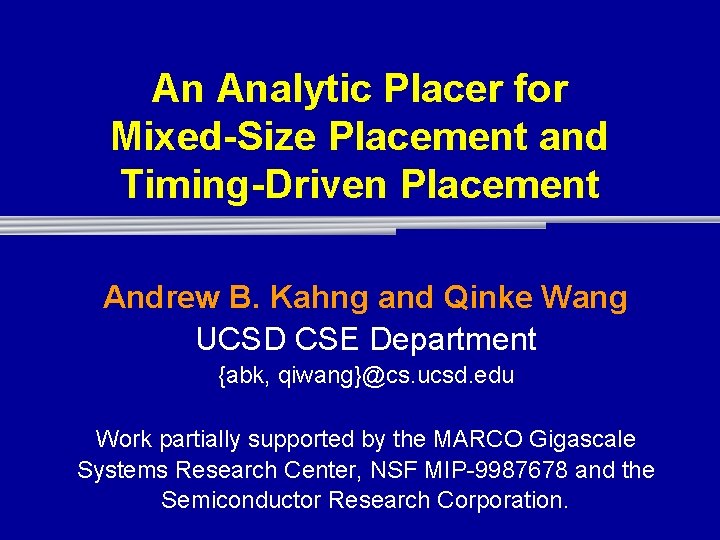 An Analytic Placer for Mixed-Size Placement and Timing-Driven Placement

Andrew B. Kahng and Qinke Wang

UCSD CSE Department

{abk, qiwang}@cs.ucsd.edu

Work partially supported by the MARCO Gigascale Systems Research Center, NSF MIP-9987678 and the Semiconductor Research Corporation.